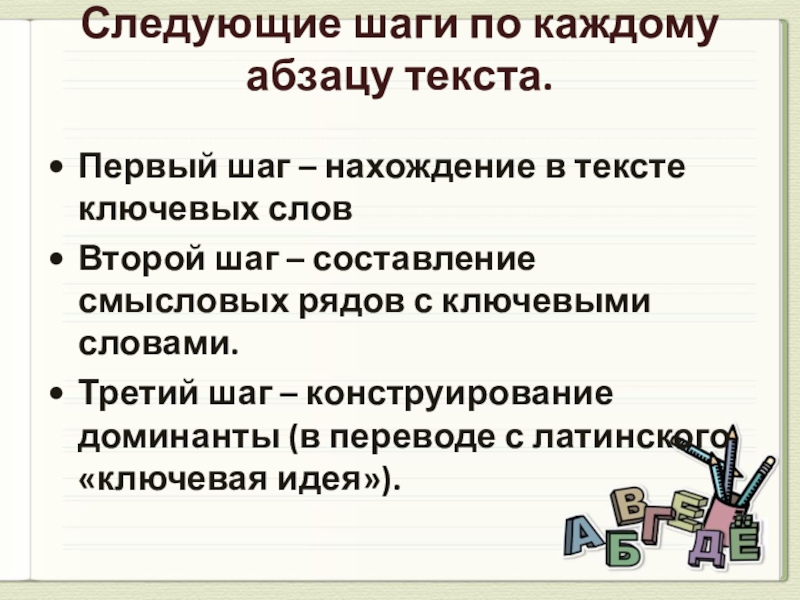 Следующие шаги по каждому абзацу текста.

• Первый шаг – нахождение в тексте ключевых слов
• Второй шаг – составление смысловых рядов с ключевыми словами.
• Третий шаг – конструирование доминанты (в переводе с латинского «ключевая идея»).

А Б В Г Д Е Ё